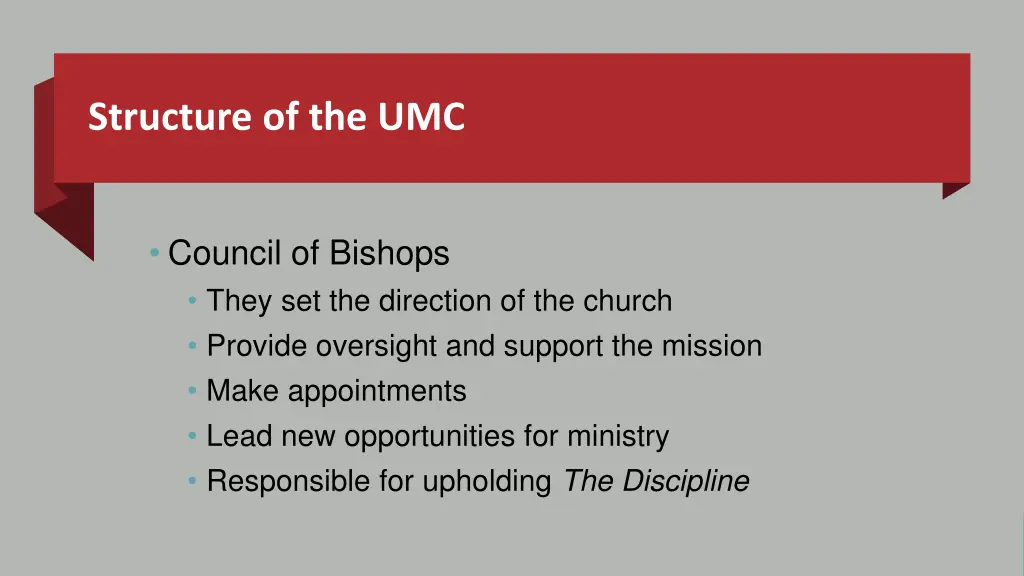 Structure of the UMC

• Council of Bishops
  • They set the direction of the church
  • Provide oversight and support the mission
  • Make appointments
  • Lead new opportunities for ministry
  • Responsible for upholding The Discipline